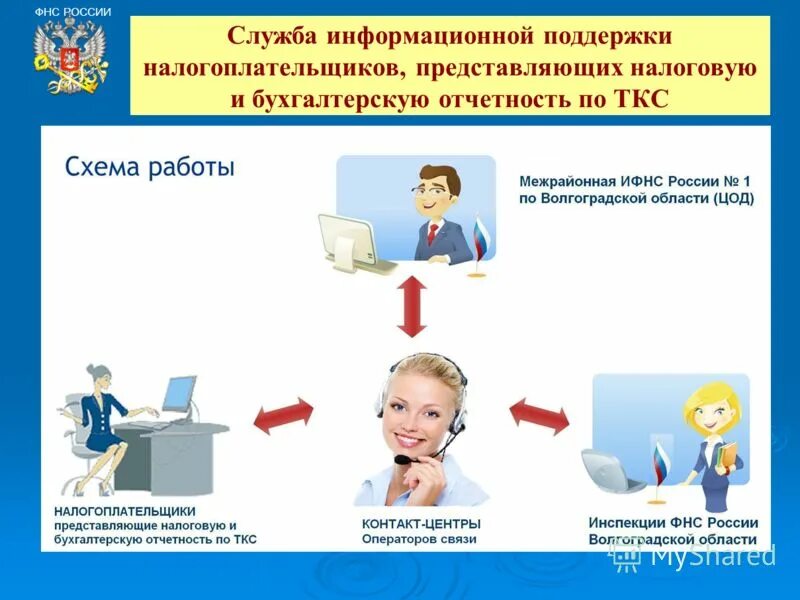 ФНС РОССИИ

Служба информационной поддержки налогоплательщиков, представляющих налоговую и бухгалтерскую отчетность по ТКС

Схема работы

Межрайонная ИФНС России № 1 по Волгоградской области (ЦОД)

НАЛОГОПЛАТЕЛЬЩИКИ представляющие налоговую и бухгалтерскую отчетность по ТКС

КОНТАКТ-ЦЕНТРЫ Операторов связи

Инспекции ФНС России Волгоградской области

MyShared